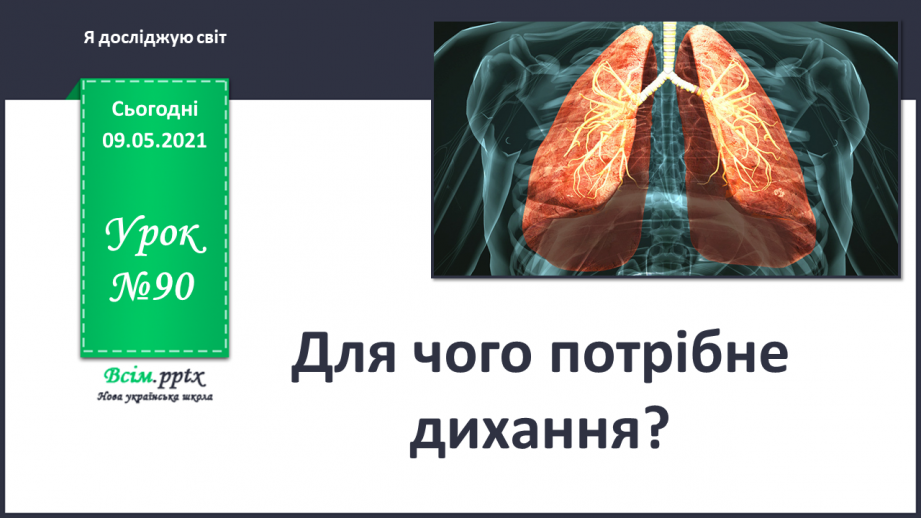 Я досліджую світ

Сьогодні
09.05.2021

Урок
№90

Всім.pptx
Нова українська школа

Для чого потрібне дихання?